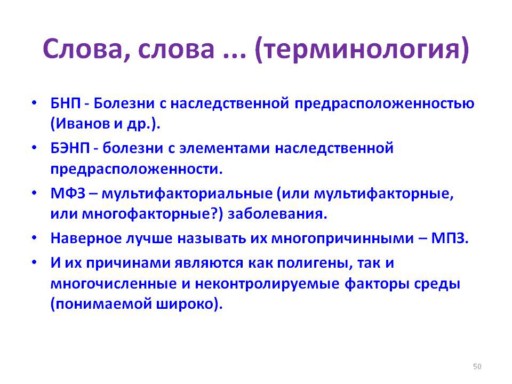 Слова, слова ... (терминология)

• БНП - Болезни с наследственной предрасположенностью (Иванов и др.).

• БЭНП - болезни с элементами наследственной предрасположенности.

• МФЗ – мультифакториальные (или мультифакторные, или многофакторные?) заболевания.

• Наверное лучше называть их многопричинными – МПЗ.

• И их причинами являются как полигены, так и многочисленные и неконтролируемые факторы среды (понимаемой широко).

50